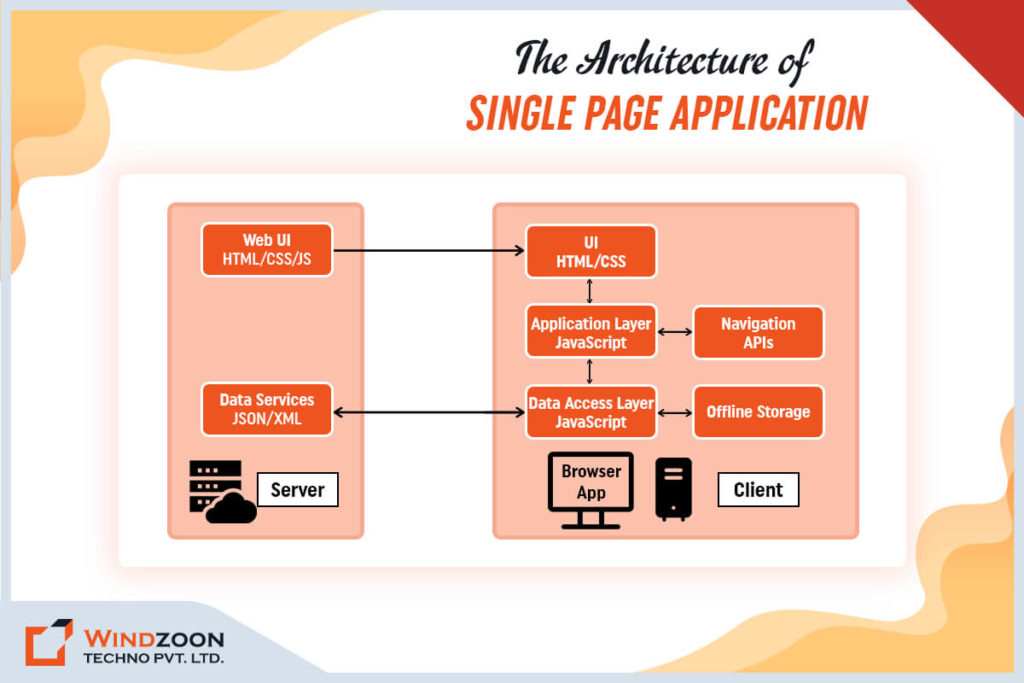 The Architecture of
SINGLE PAGE APPLICATION

Web UI
HTML/CSS/JS

Data Services
JSON/XML

Server

UI
HTML/CSS

Application Layer
JavaScript

Navigation
APIs

Data Access Layer
JavaScript

Offline Storage

Browser
App

Client

WINDZOON
TECHNO PVT. LTD.